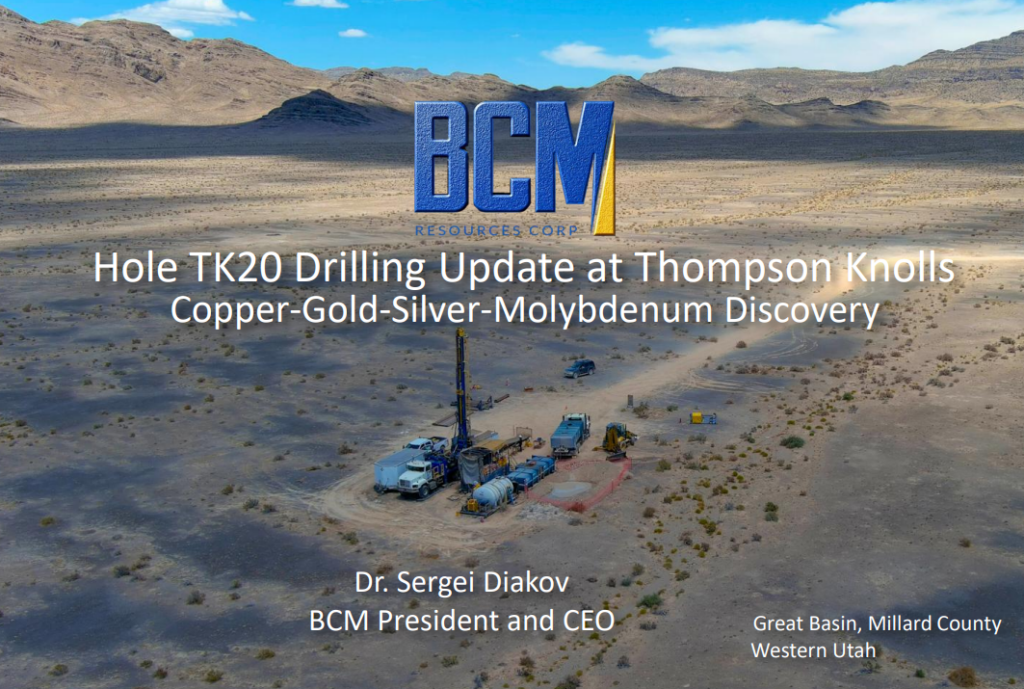 BCM
RESOURCES CORP

Hole TK20 Drilling Update at Thompson Knolls
Copper-Gold-Silver-Molybdenum Discovery

Dr. Sergei Diakov
BCM President and CEO

Great Basin, Millard County
Western Utah